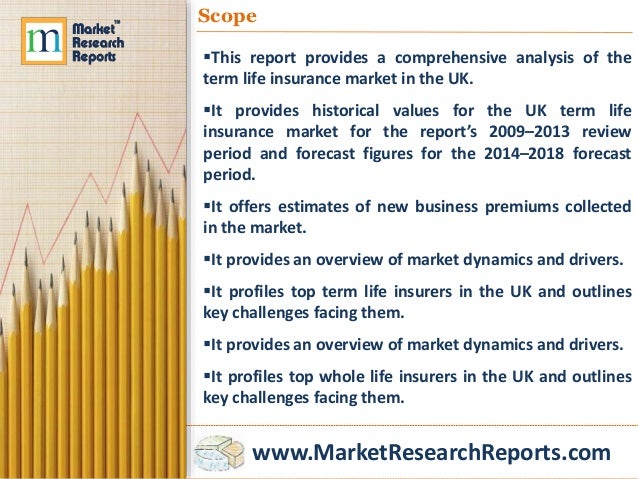 m Market™ Research Reports

Scope

▪This report provides a comprehensive analysis of the term life insurance market in the UK.

▪It provides historical values for the UK term life insurance market for the report's 2009–2013 review period and forecast figures for the 2014–2018 forecast period.

▪It offers estimates of new business premiums collected in the market.

▪It provides an overview of market dynamics and drivers.

▪It profiles top term life insurers in the UK and outlines key challenges facing them.

▪It provides an overview of market dynamics and drivers.

▪It profiles top whole life insurers in the UK and outlines key challenges facing them.

www.MarketResearchReports.com